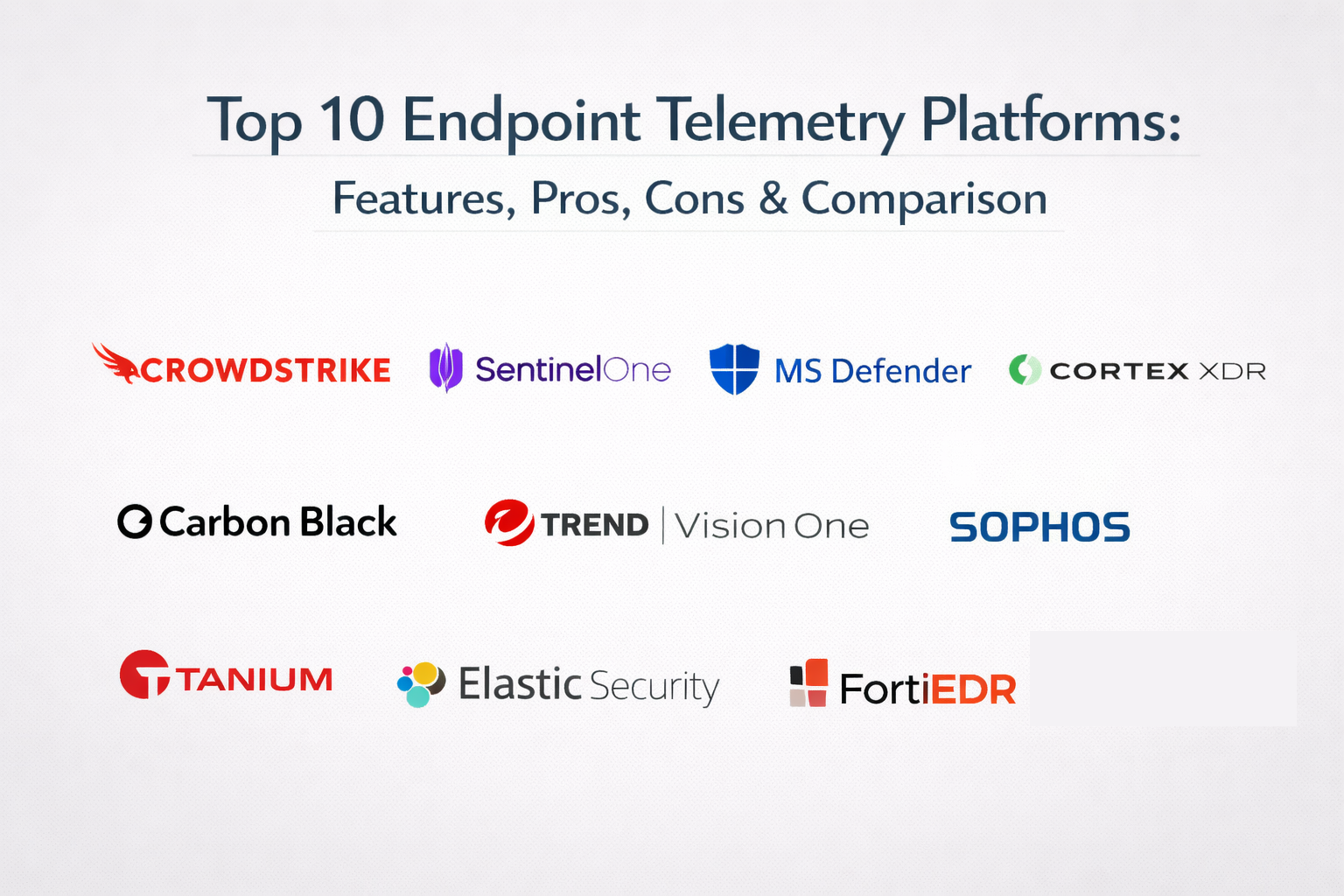 Top 10 Endpoint Telemetry Platforms:
Features, Pros, Cons & Comparison

CROWDSTRIKE SentinelOne MS Defender CORTEX XDR

Carbon Black TREND | Vision One SOPHOS

TANIUM Elastic Security FortiEDR